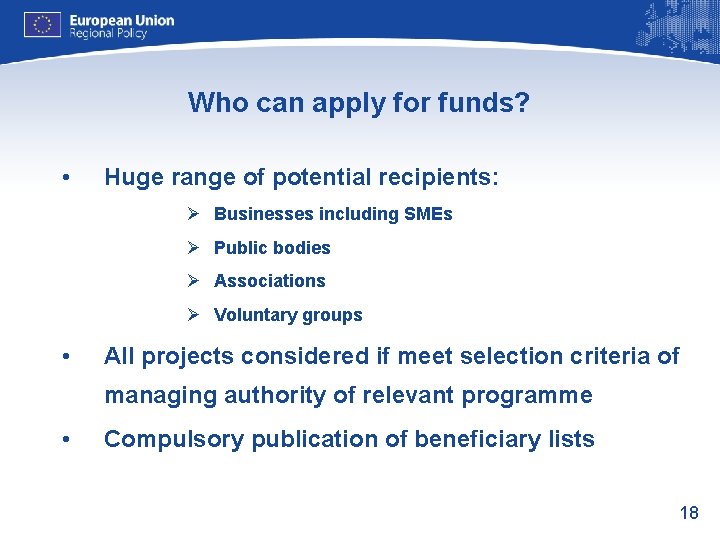 European Union
Regional Policy

Who can apply for funds?

• Huge range of potential recipients:

➢ Businesses including SMEs
➢ Public bodies
➢ Associations
➢ Voluntary groups

• All projects considered if meet selection criteria of managing authority of relevant programme

• Compulsory publication of beneficiary lists

18